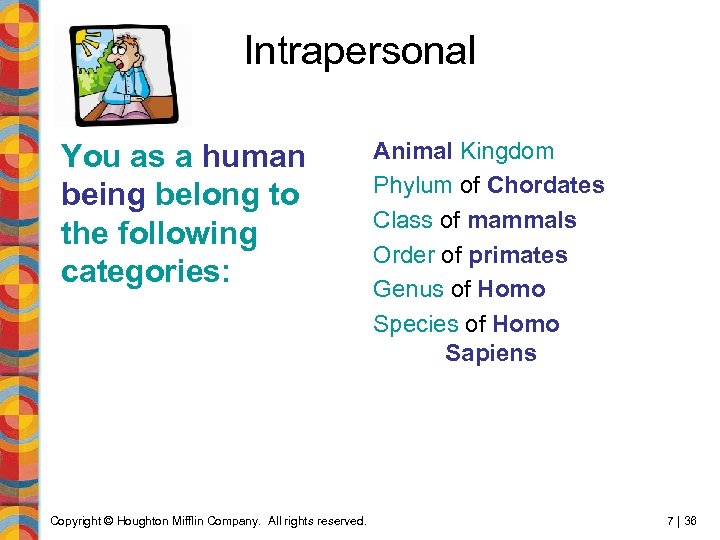 Intrapersonal

You as a human being belong to the following categories:

Animal Kingdom
Phylum of Chordates
Class of mammals
Order of primates
Genus of Homo
Species of Homo Sapiens

Copyright © Houghton Mifflin Company. All rights reserved.

7 | 36